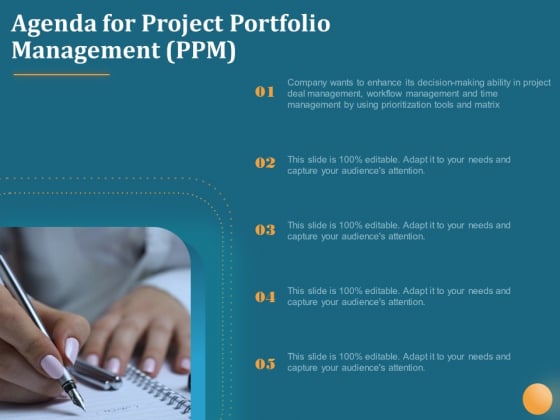 Agenda for Project Portfolio Management (PPM)

01 Company wants to enhance its decision-making ability in project deal management, workflow management and time management by using prioritization tools and matrix

02 This slide is 100% editable. Adapt it to your needs and capture your audience's attention.

03 This slide is 100% editable. Adapt it to your needs and capture your audience's attention.

04 This slide is 100% editable. Adapt it to your needs and capture your audience's attention.

05 This slide is 100% editable. Adapt it to your needs and capture your audience's attention.